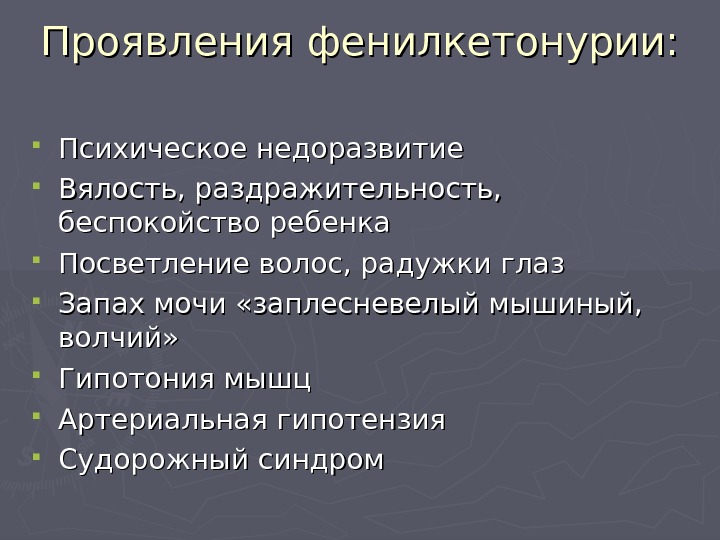 Проявления фенилкетонурии:

- Психическое недоразвитие
- Вялость, раздражительность, беспокойство ребенка
- Посветление волос, радужки глаз
- Запах мочи «заплесневелый мышиный, волчий»
- Гипотония мышц
- Артериальная гипотензия
- Судорожный синдром